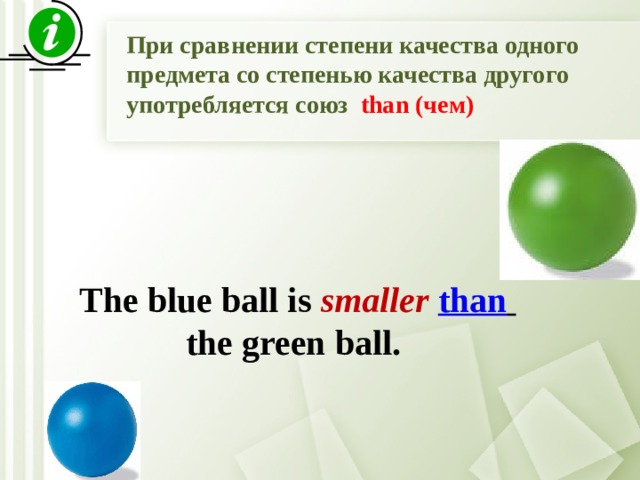 i

При сравнении степени качества одного предмета со степенью качества другого употребляется союз than (чем)

The blue ball is smaller than the green ball.